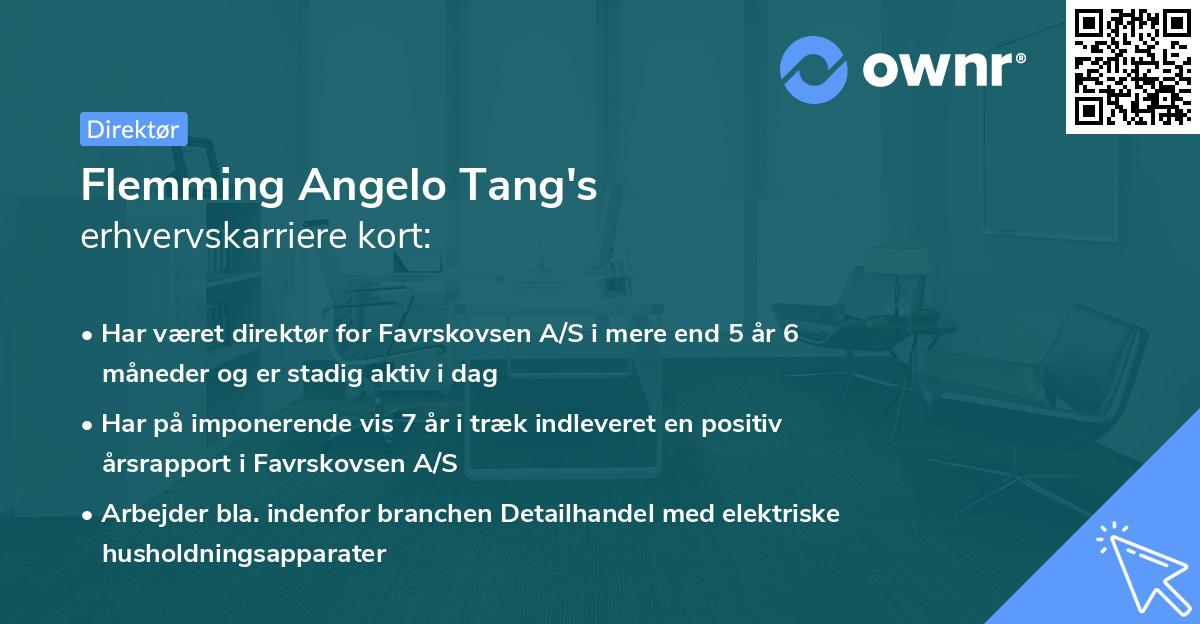 ownr®

Direktør

Flemming Angelo Tang's
erhvervskarriere kort:

• Har været direktør for Favrskovsen A/S i mere end 5 år 6 måneder og er stadig aktiv i dag
• Har på imponerende vis 7 år i træk indleveret en positiv årsrapport i Favrskovsen A/S
• Arbejder bla. indenfor branchen Detailhandel med elektriske husholdningsapparater